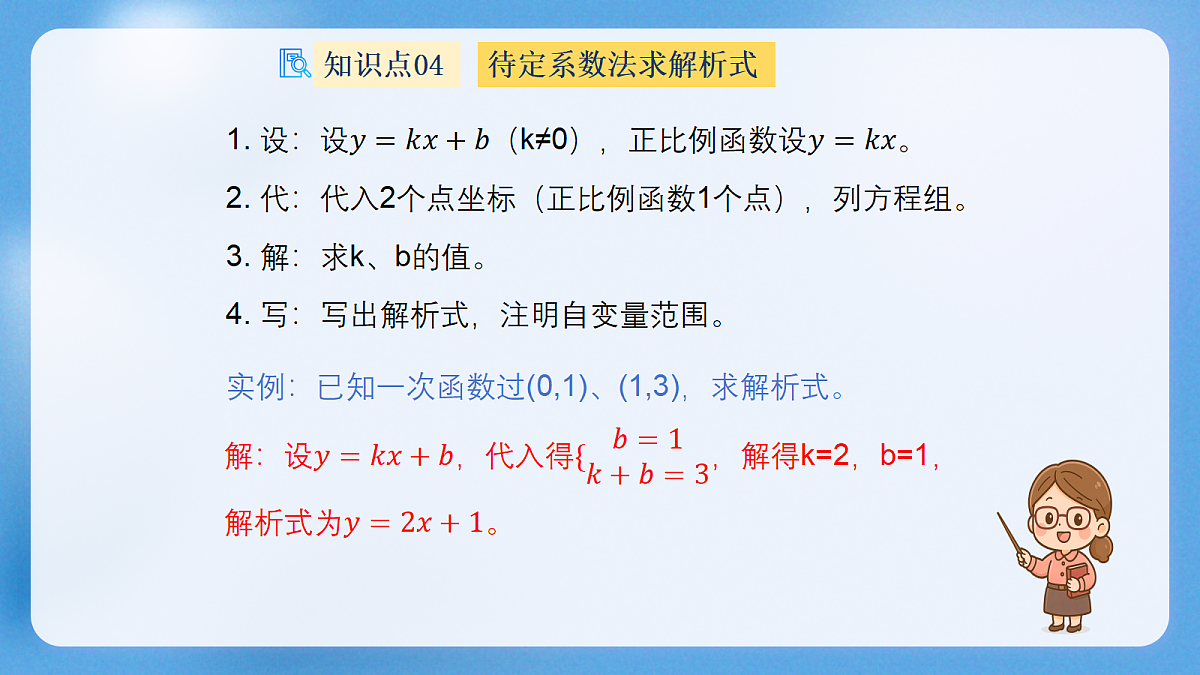 知识点04　待定系数法求解析式

1. 设：设$y=kx+b$（k≠0），正比例函数设$y=kx$。

2. 代：代入2个点坐标（正比例函数1个点），列方程组。

3. 解：求k、b的值。

4. 写：写出解析式，注明自变量范围。

实例：已知一次函数过(0,1)、(1,3)，求解析式。

解：设$y=kx+b$，代入得$\begin{cases} b=1 \\ k+b=3 \end{cases}$，解得k=2，b=1，

解析式为$y=2x+1$。